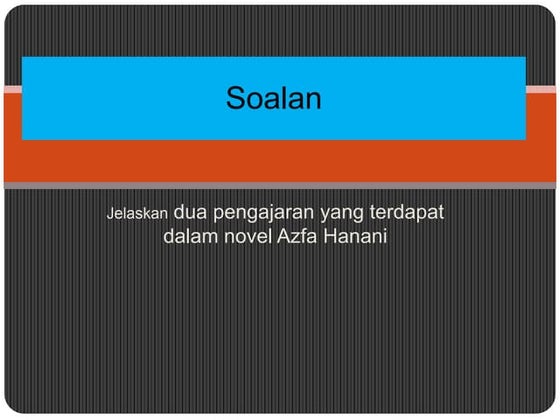 Soalan

Jelaskan dua pengajaran yang terdapat dalam novel Azfa Hanani